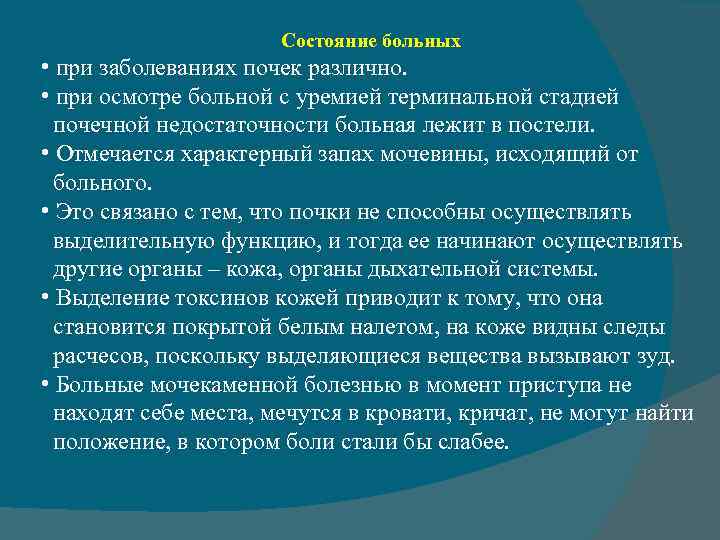 Состояние больных

• при заболеваниях почек различно.

• при осмотре больной с уремией терминальной стадией почечной недостаточности больная лежит в постели.

• Отмечается характерный запах мочевины, исходящий от больного.

• Это связано с тем, что почки не способны осуществлять выделительную функцию, и тогда ее начинают осуществлять другие органы – кожа, органы дыхательной системы.

• Выделение токсинов кожей приводит к тому, что она становится покрытой белым налетом, на коже видны следы расчесов, поскольку выделяющиеся вещества вызывают зуд.

• Больные мочекаменной болезнью в момент приступа не находят себе места, мечутся в кровати, кричат, не могут найти положение, в котором боли стали бы слабее.